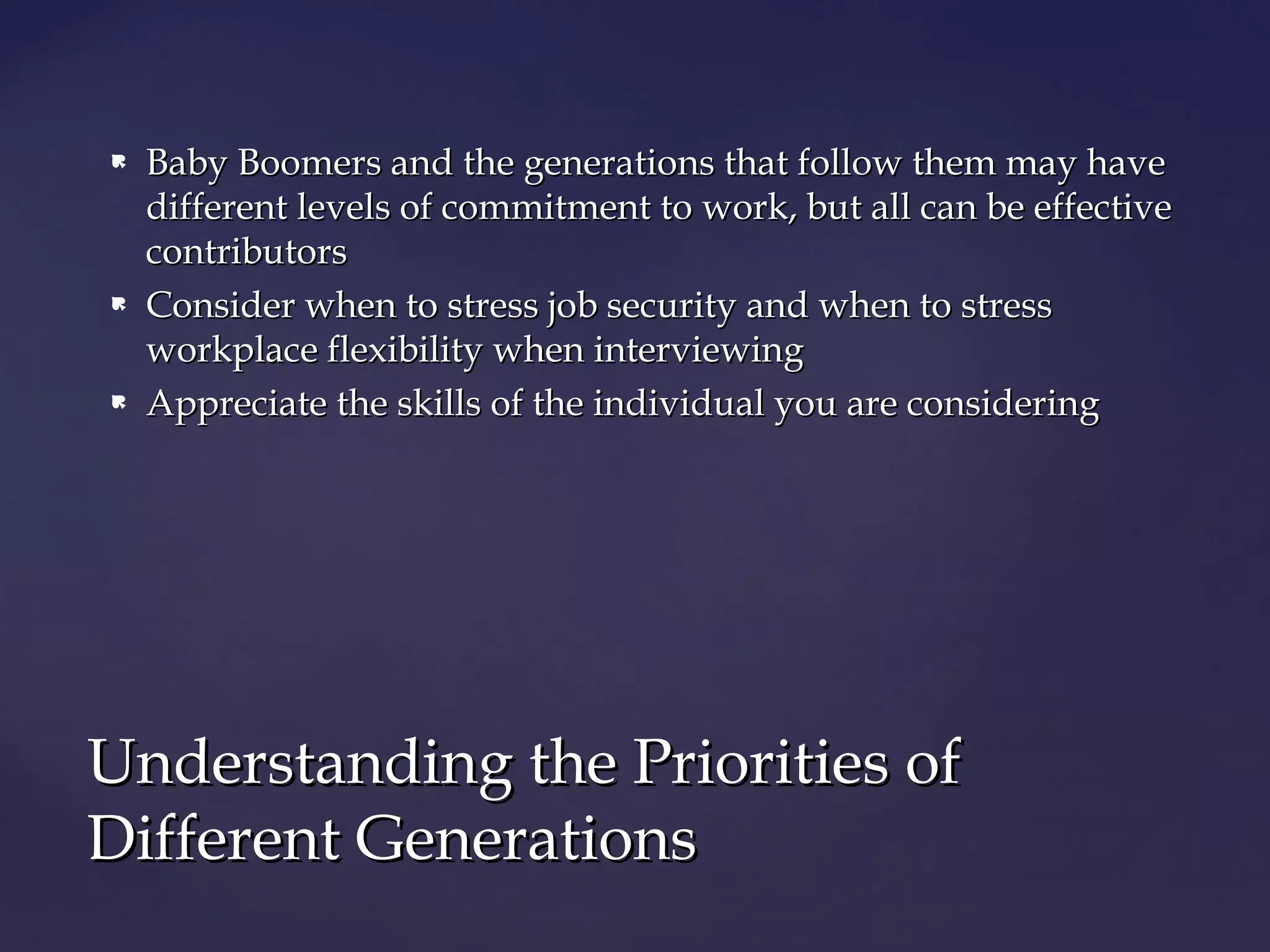 - Baby Boomers and the generations that follow them may have different levels of commitment to work, but all can be effective contributors
- Consider when to stress job security and when to stress workplace flexibility when interviewing
- Appreciate the skills of the individual you are considering

Understanding the Priorities of Different Generations